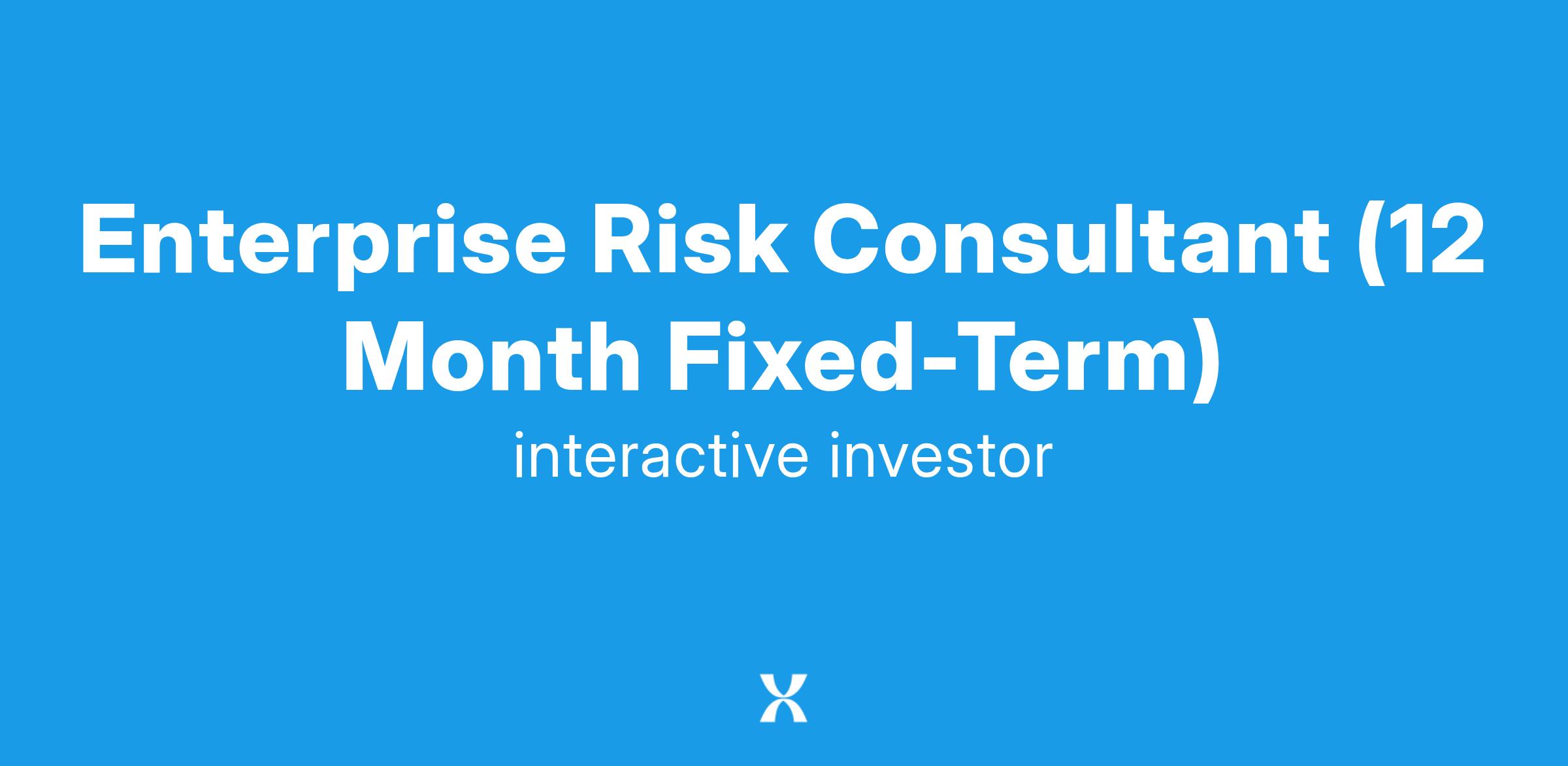 Enterprise Risk Consultant (12 Month Fixed-Term)

interactive investor